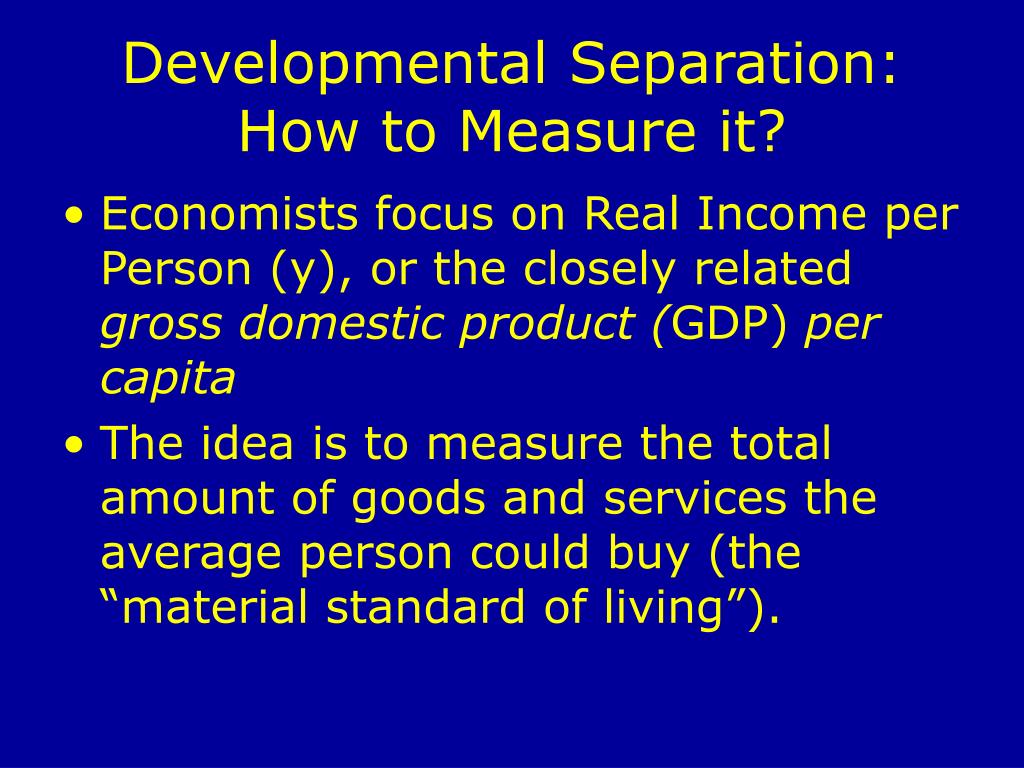 Developmental Separation: How to Measure it?

• Economists focus on Real Income per Person (y), or the closely related gross domestic product (GDP) per capita

• The idea is to measure the total amount of goods and services the average person could buy (the “material standard of living”).